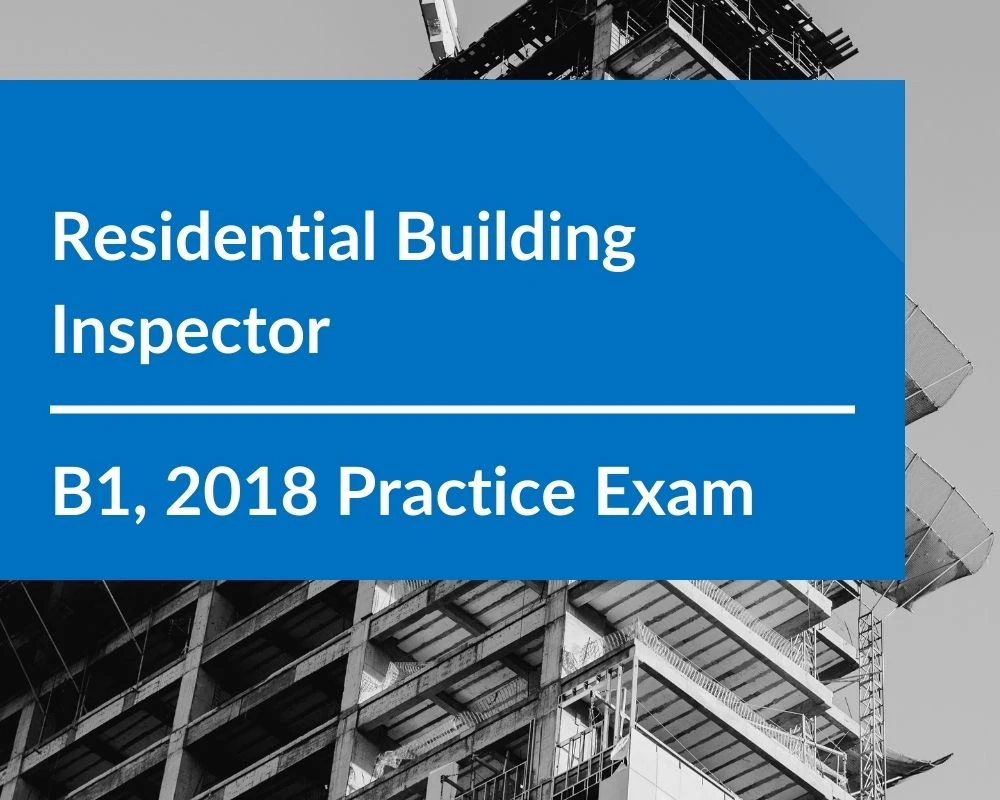 Residential Building Inspector

B1, 2018 Practice Exam